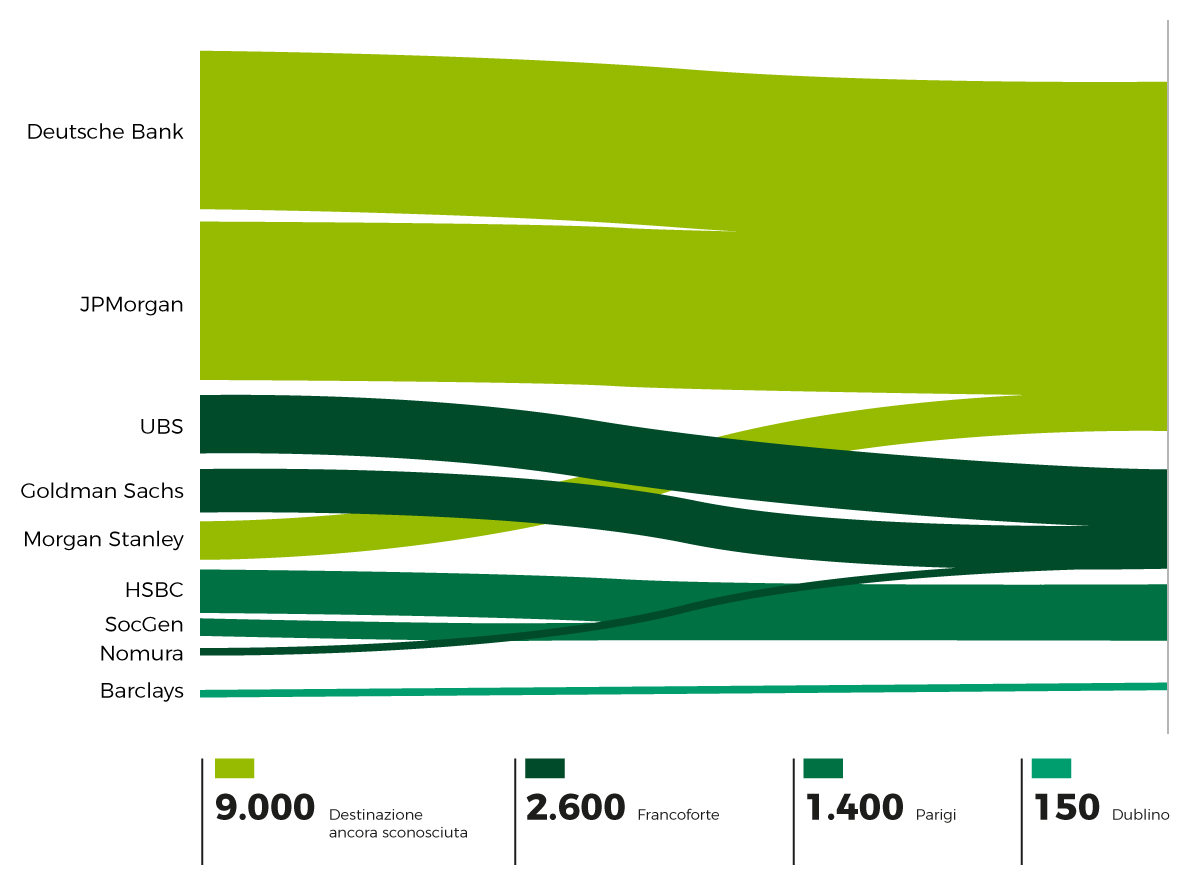 Deutsche Bank
JPMorgan
UBS
Goldman Sachs
Morgan Stanley
HSBC
SocGen
Nomura
Barclays

9.000 Destinazione ancora sconosciuta

2.600 Francoforte

1.400 Parigi

150 Dublino